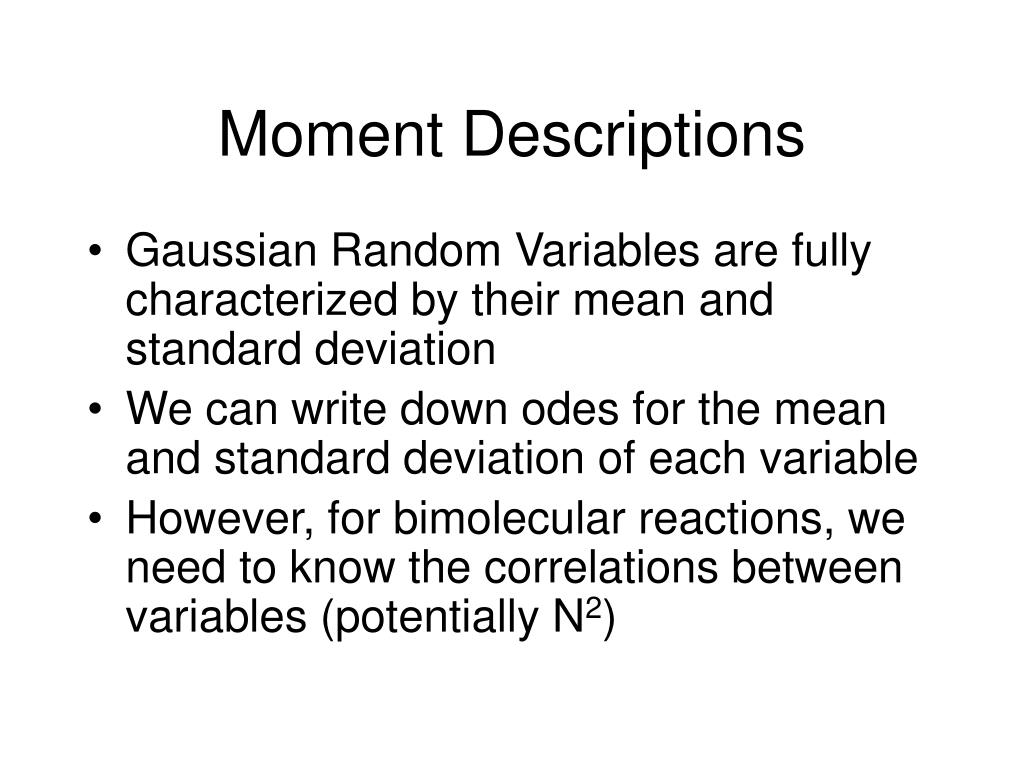 Moment Descriptions

• Gaussian Random Variables are fully characterized by their mean and standard deviation
• We can write down odes for the mean and standard deviation of each variable
• However, for bimolecular reactions, we need to know the correlations between variables (potentially $N^2$)